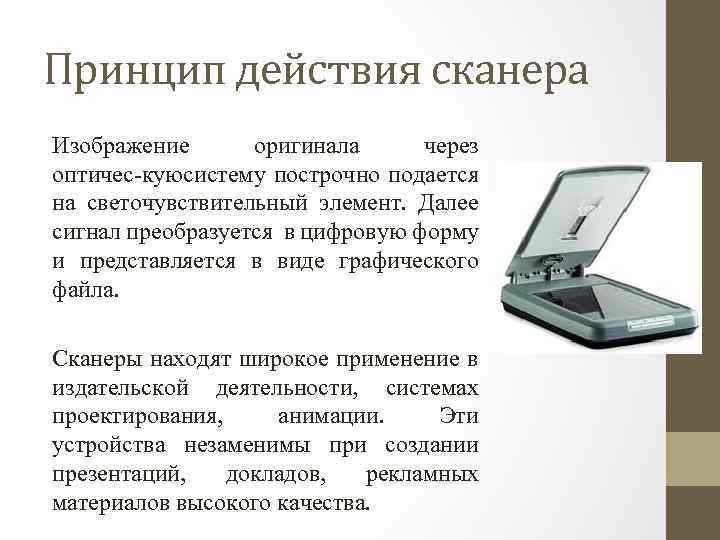 Принцип действия сканера

Изображение оригинала через оптичес-куюсистему построчно подается на светочувствительный элемент. Далее сигнал преобразуется в цифровую форму и представляется в виде графического файла.

Сканеры находят широкое применение в издательской деятельности, системах проектирования, анимации. Эти устройства незаменимы при создании презентаций, докладов, рекламных материалов высокого качества.